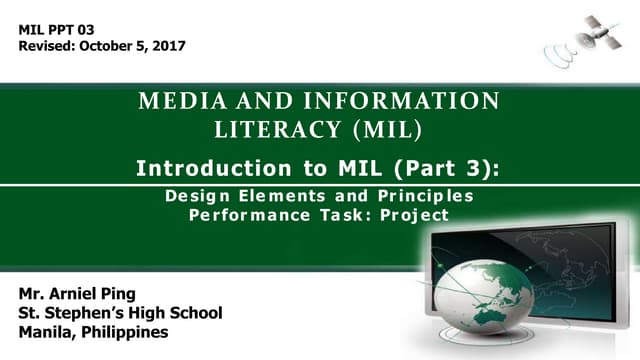 MIL PPT 03
Revised: October 5, 2017

MEDIA AND INFORMATION LITERACY (MIL)

Introduction to MIL (Part 3):

Design Elements and Principles
Performance Task: Project

Mr. Arniel Ping
St. Stephen's High School
Manila, Philippines